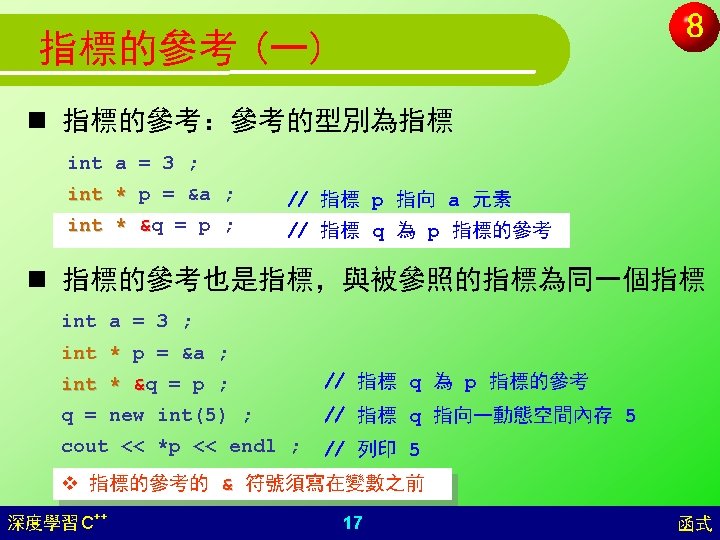 指標的參考 (一)

8

■ 指標的參考：參考的型別為指標

int a = 3 ;
int * p = &a ; // 指標 p 指向 a 元素
int * &q = p ; // 指標 q 為 p 指標的參考

■ 指標的參考也是指標，與被參照的指標為同一個指標

int a = 3 ;
int * p = &a ;
int * &q = p ; // 指標 q 為 p 指標的參考
q = new int(5) ; // 指標 q 指向一動態空間內存 5
cout << *p << endl ; // 列印 5

❖ 指標的參考的 & 符號須寫在變數之前

深度學習 C++

17

函式